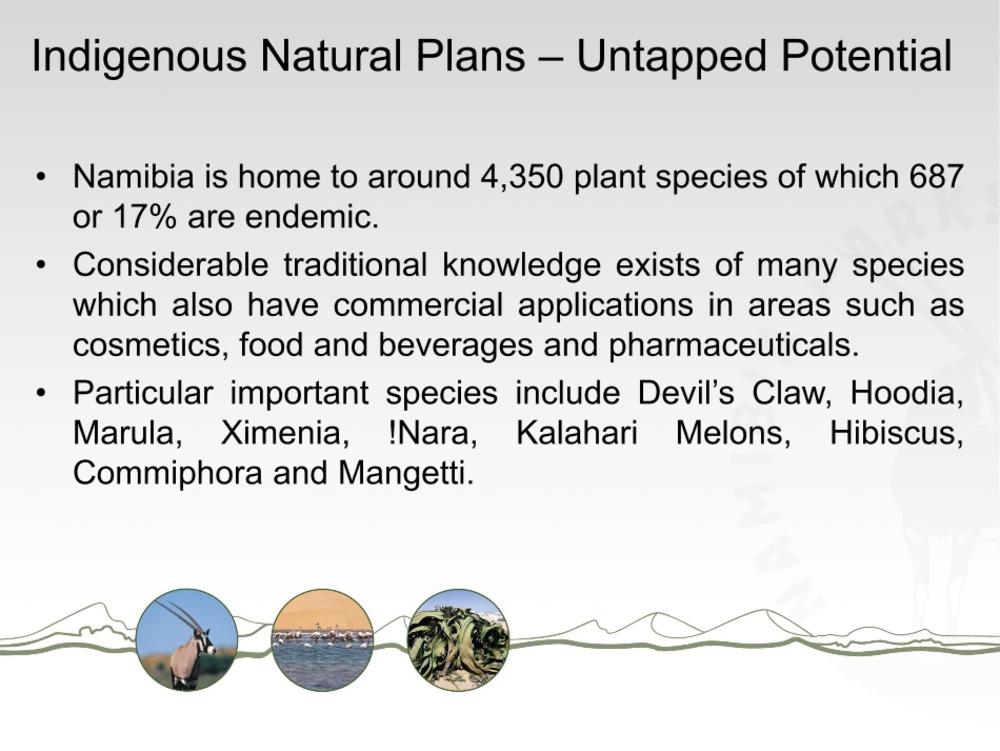 Indigenous Natural Plans – Untapped Potential

• Namibia is home to around 4,350 plant species of which 687 or 17% are endemic.

• Considerable traditional knowledge exists of many species which also have commercial applications in areas such as cosmetics, food and beverages and pharmaceuticals.

• Particular important species include Devil's Claw, Hoodia, Marula, Ximenia, !Nara, Kalahari Melons, Hibiscus, Commiphora and Mangetti.

NAMIBIA PARKS